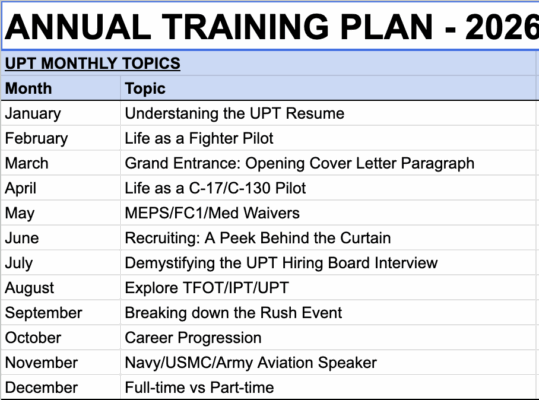 ANNUAL TRAINING PLAN - 2026

UPT MONTHLY TOPICS

| Month | Topic |
|---|---|
| January | Understaning the UPT Resume |
| February | Life as a Fighter Pilot |
| March | Grand Entrance: Opening Cover Letter Paragraph |
| April | Life as a C-17/C-130 Pilot |
| May | MEPS/FC1/Med Waivers |
| June | Recruiting: A Peek Behind the Curtain |
| July | Demystifying the UPT Hiring Board Interview |
| August | Explore TFOT/IPT/UPT |
| September | Breaking down the Rush Event |
| October | Career Progression |
| November | Navy/USMC/Army Aviation Speaker |
| December | Full-time vs Part-time |